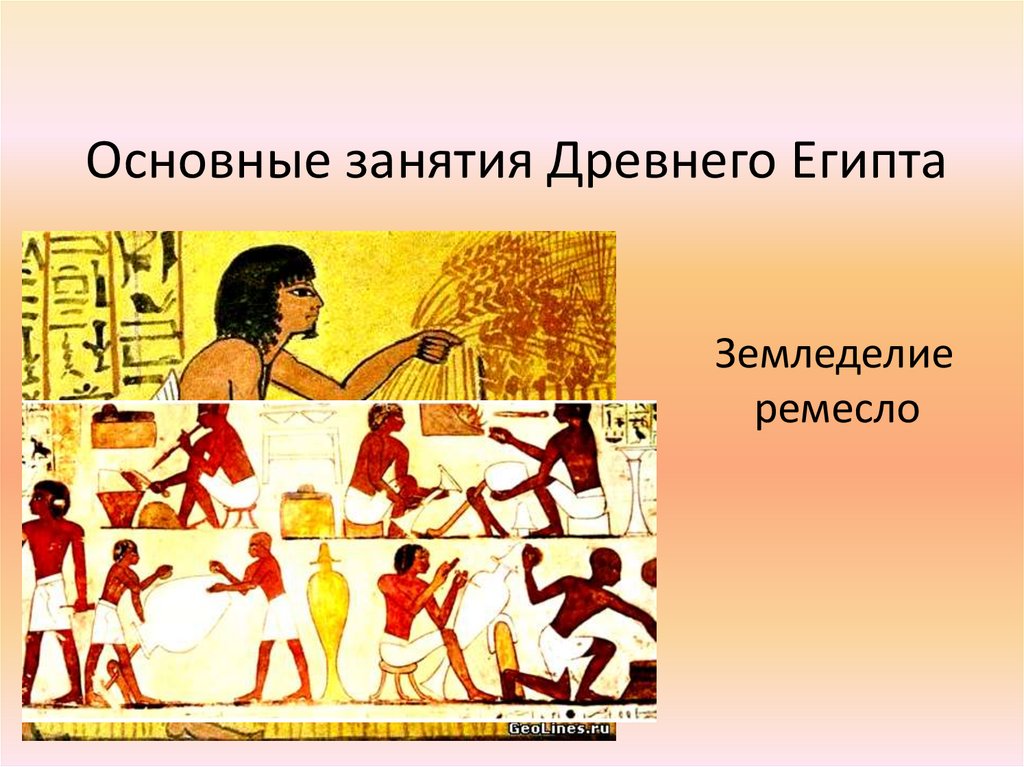 Основные занятия Древнего Египта

Земледелие
ремесло

GeoLines.ru